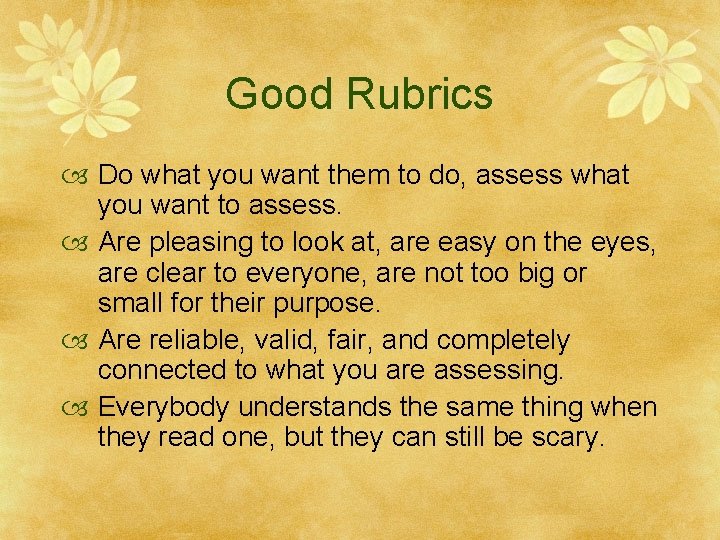 Good Rubrics

Do what you want them to do, assess what you want to assess.

Are pleasing to look at, are easy on the eyes, are clear to everyone, are not too big or small for their purpose.

Are reliable, valid, fair, and completely connected to what you are assessing.

Everybody understands the same thing when they read one, but they can still be scary.